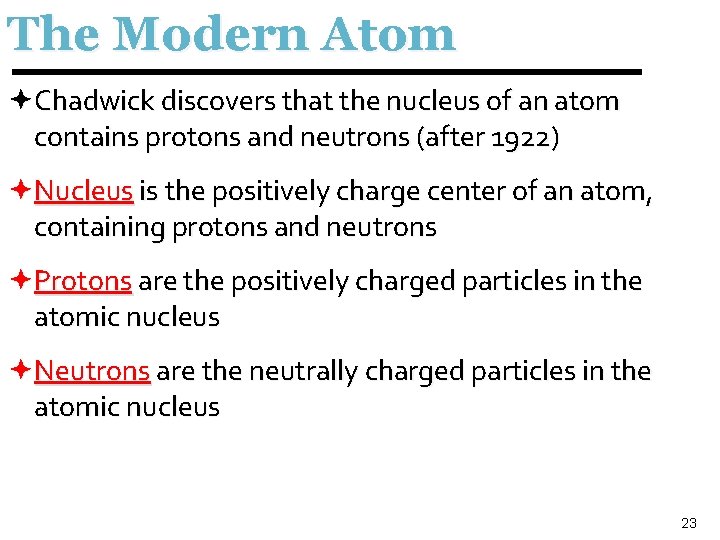 The Modern Atom

✦ Chadwick discovers that the nucleus of an atom contains protons and neutrons (after 1922)

✦ Nucleus is the positively charge center of an atom, containing protons and neutrons

✦ Protons are the positively charged particles in the atomic nucleus

✦ Neutrons are the neutrally charged particles in the atomic nucleus

23